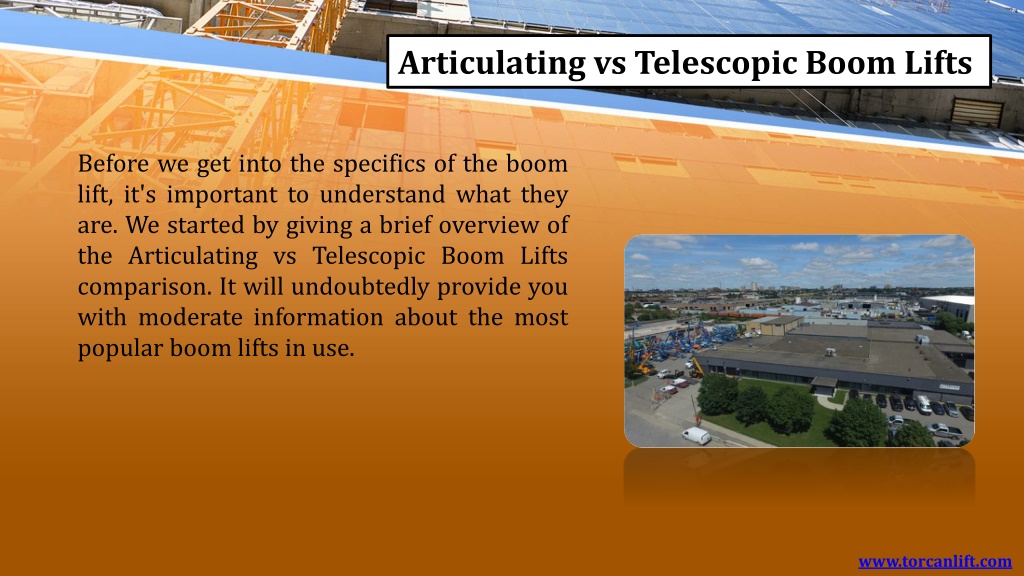 Articulating vs Telescopic Boom Lifts

Before we get into the specifics of the boom lift, it's important to understand what they are. We started by giving a brief overview of the Articulating vs Telescopic Boom Lifts comparison. It will undoubtedly provide you with moderate information about the most popular boom lifts in use.

www.torcanlift.com